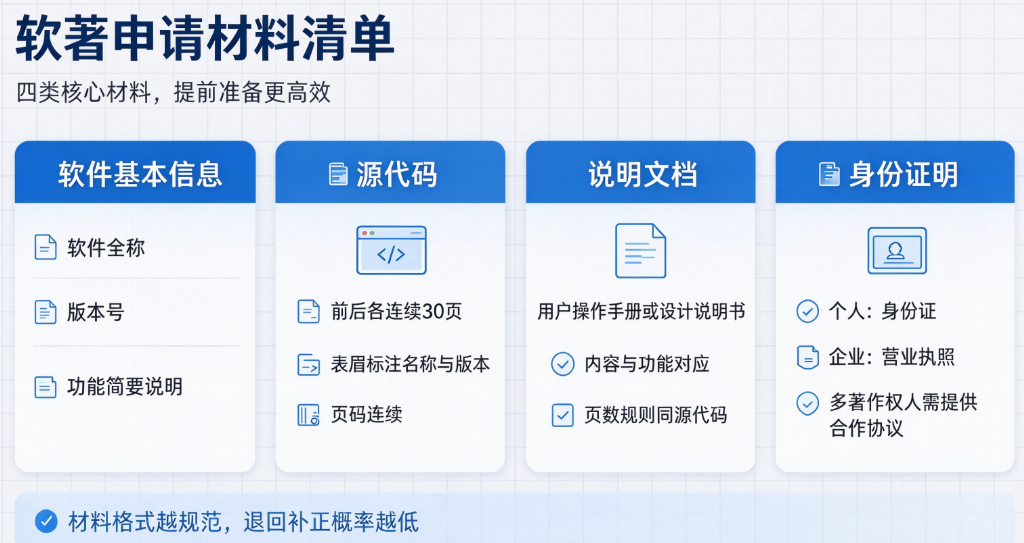 软著申请材料清单

四类核心材料，提前准备更高效

软件基本信息

软件全称

版本号

功能简要说明

源代码

</>

前后各连续30页

表眉标注名称与版本

页码连续

说明文档

用户操作手册或设计说明书

内容与功能对应

页数规则同源代码

身份证明

个人：身份证

企业：营业执照

多著作权人需提供合作协议

材料格式越规范，退回补正概率越低